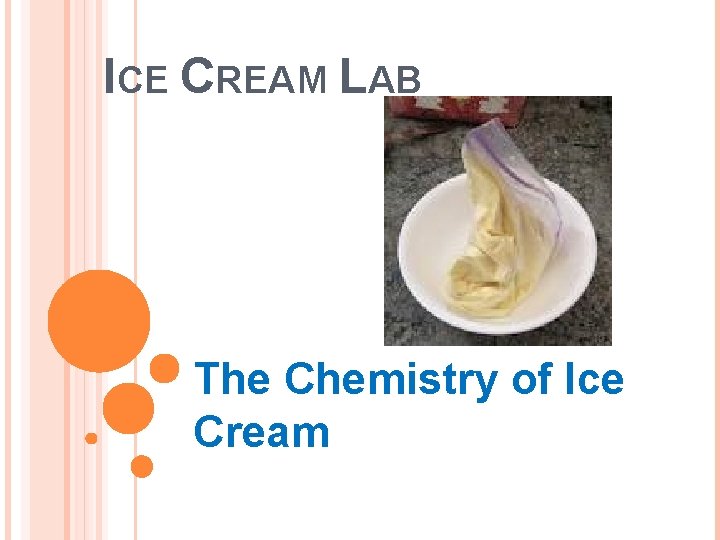 ICE CREAM LAB

The Chemistry of Ice Cream